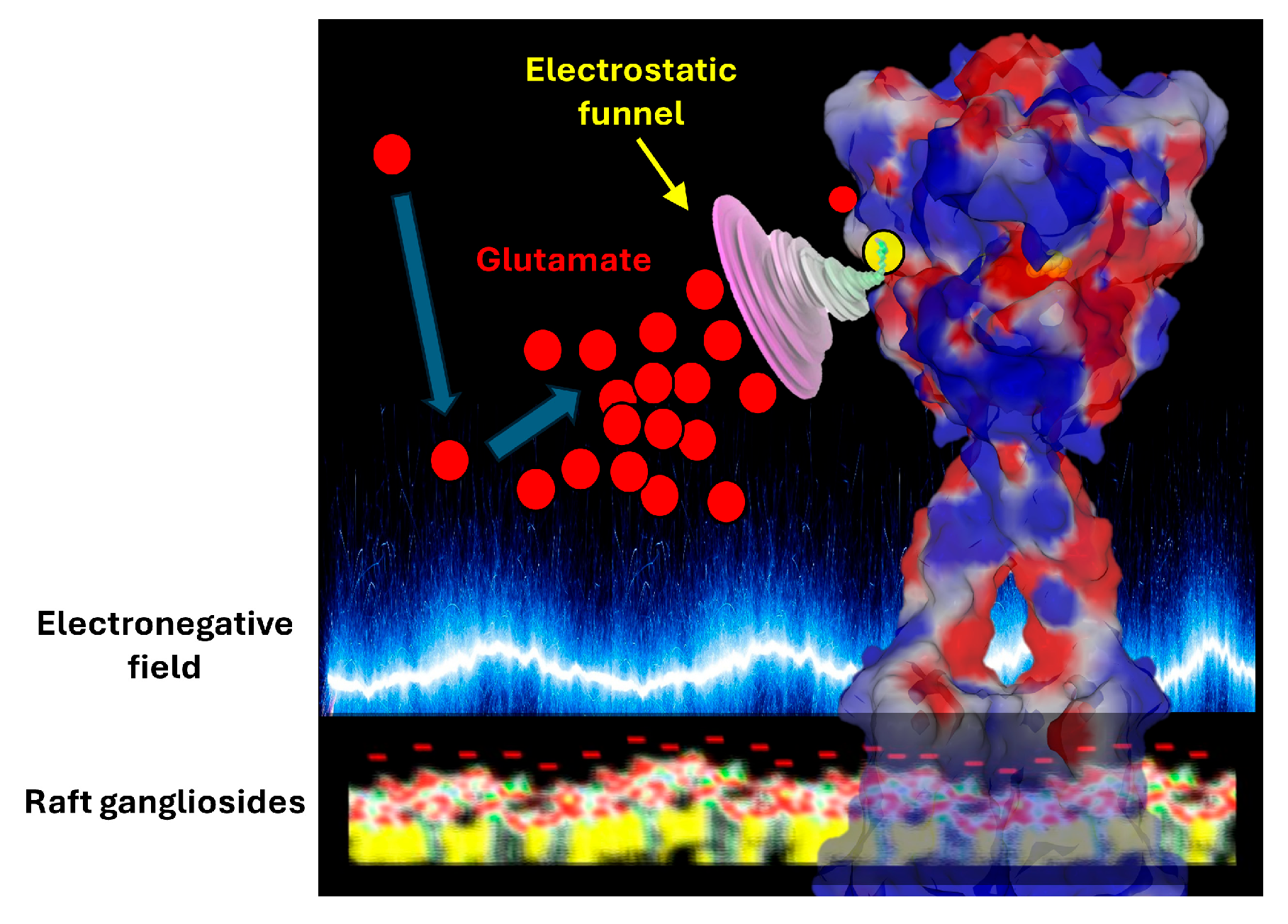 Electrostatic funnel

Glutamate

Electronegative field

Raft gangliosides